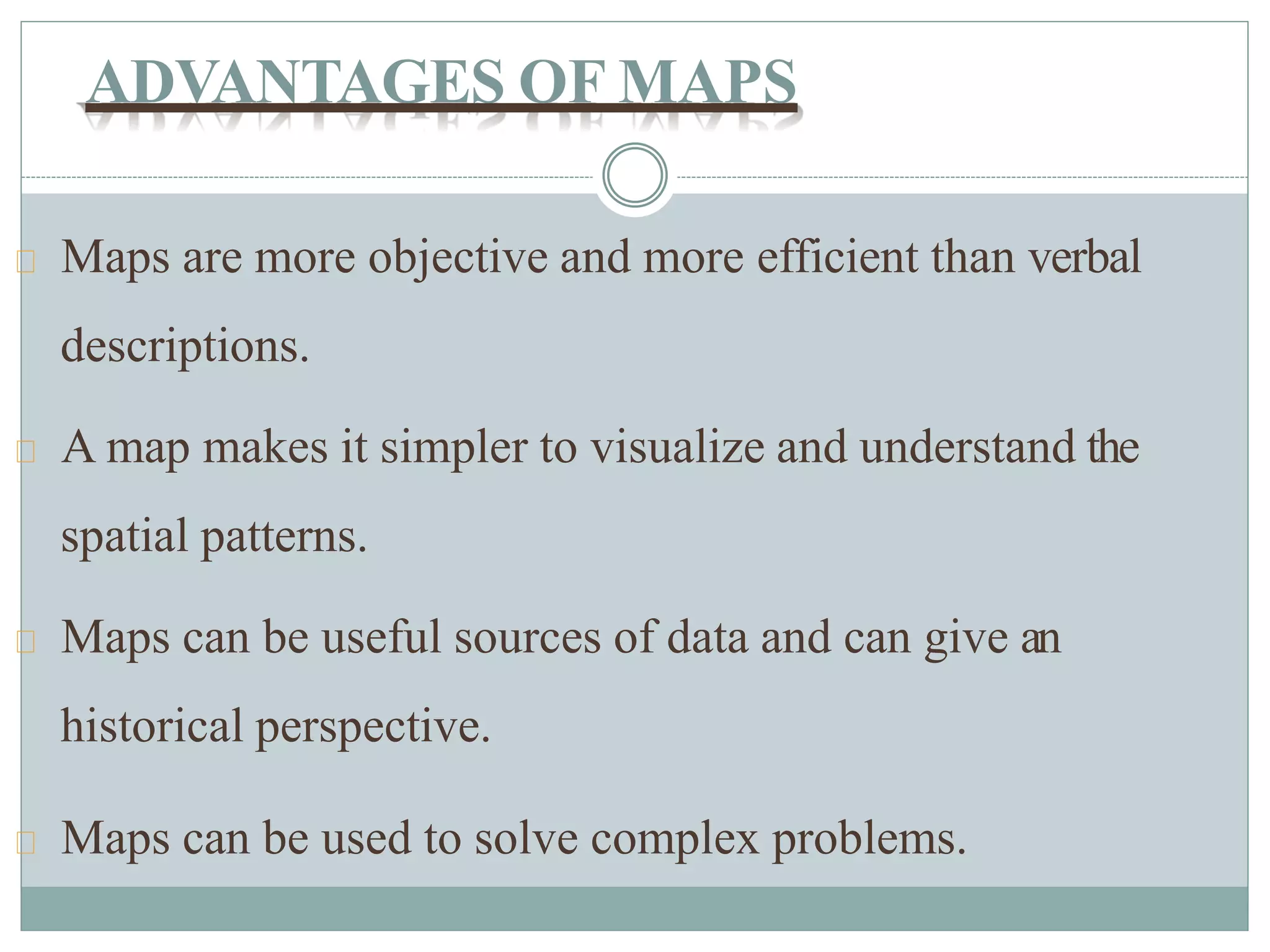 ADVANTAGES OF MAPS

Maps are more objective and more efficient than verbal descriptions.

A map makes it simpler to visualize and understand the spatial patterns.

Maps can be useful sources of data and can give an historical perspective.

Maps can be used to solve complex problems.